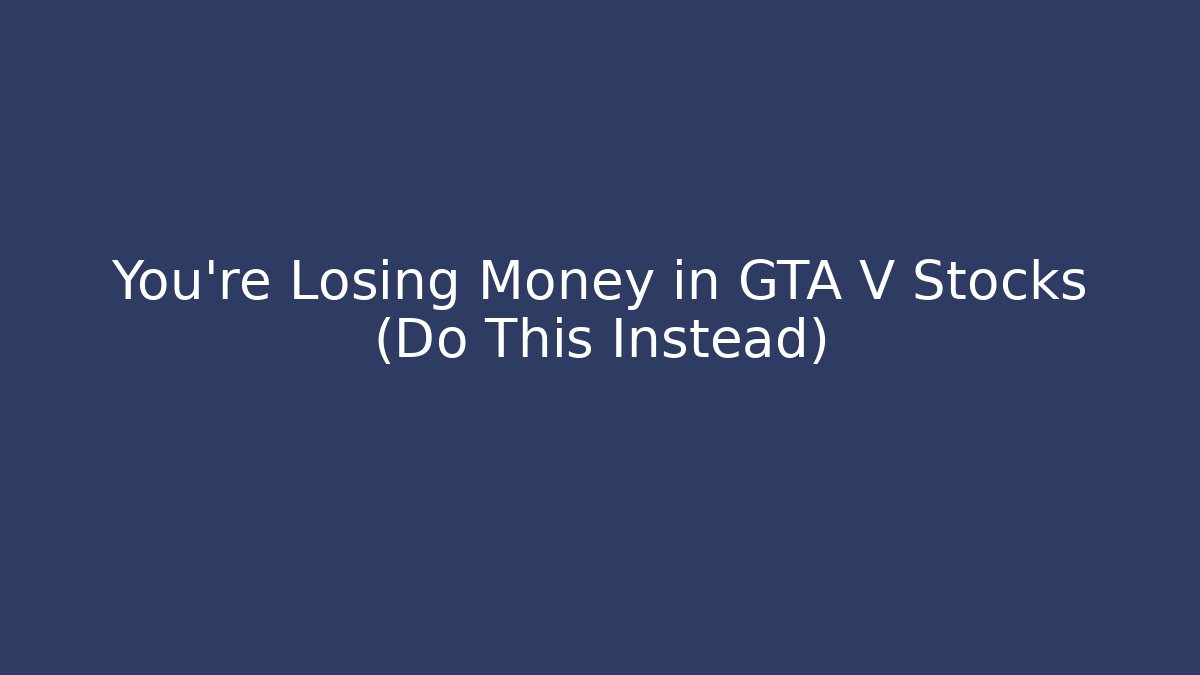 You're Losing Money in GTA V Stocks (Do This Instead)